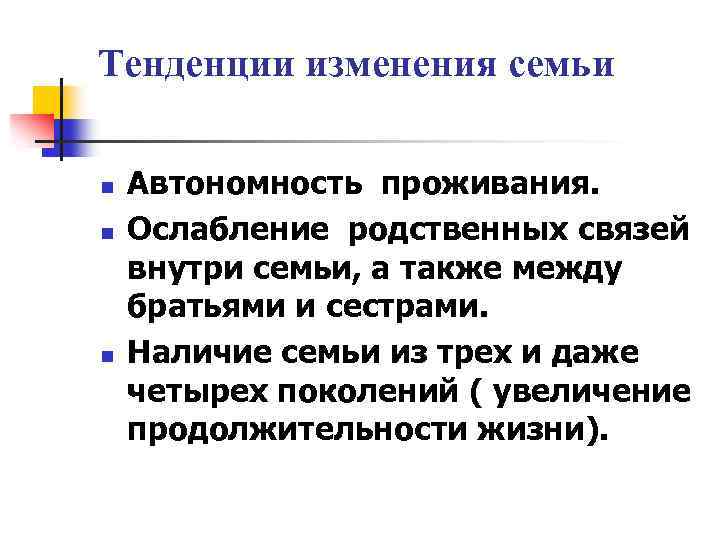 Тенденции изменения семьи

- Автономность проживания.
- Ослабление родственных связей внутри семьи, а также между братьями и сестрами.
- Наличие семьи из трех и даже четырех поколений ( увеличение продолжительности жизни).